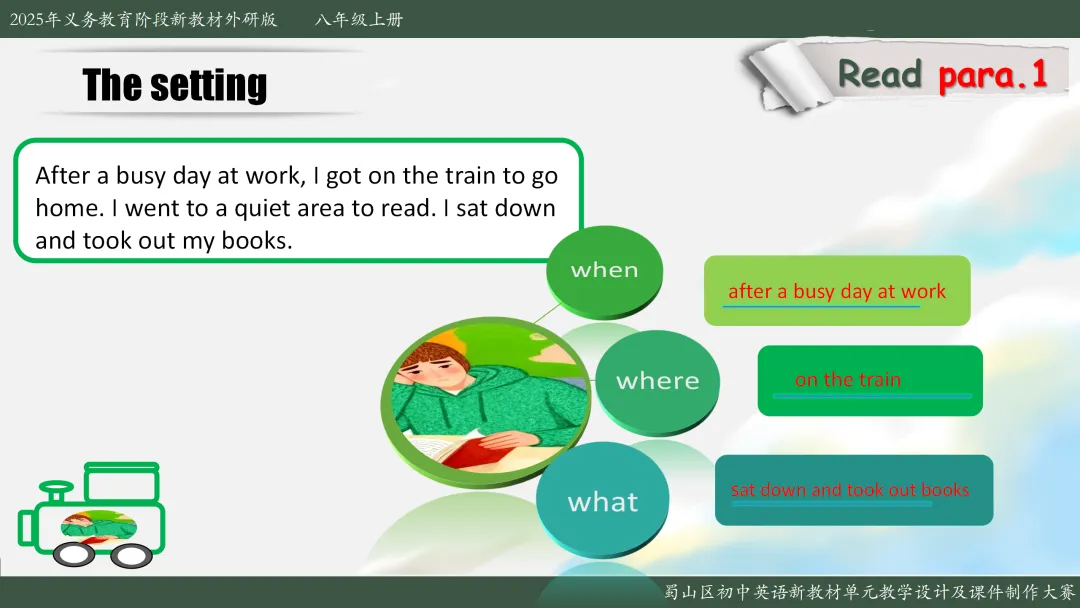 2025年义务教育阶段新教材外研版　八年级上册

The setting

Read para.1

After a busy day at work, I got on the train to go home. I went to a quiet area to read. I sat down and took out my books.

when

after a busy day at work

where

on the train

what

sat down and took out books

蜀山区初中英语新教材单元教学设计及课件制作大赛